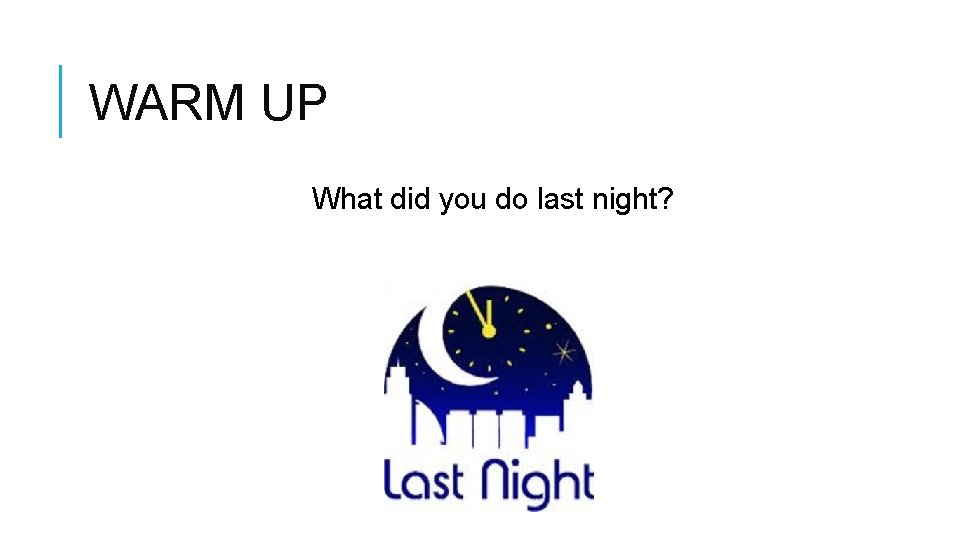 WARM UP

What did you do last night?

Last Night